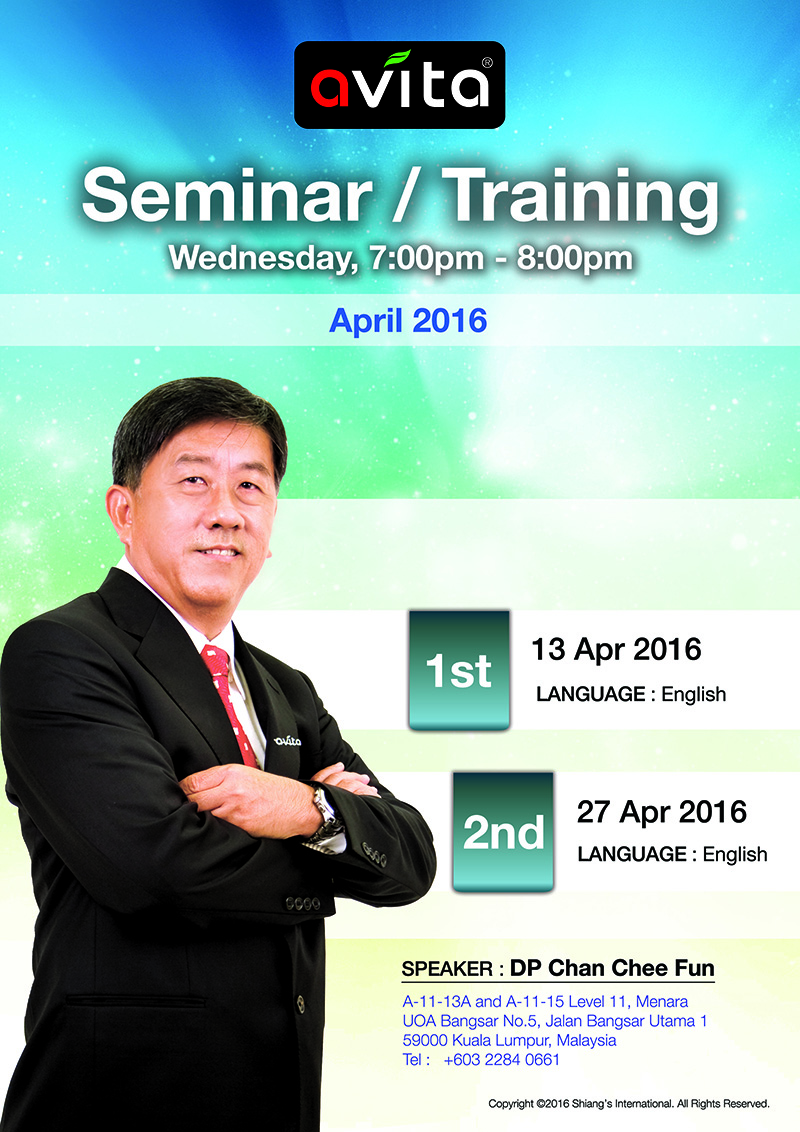 avita®

Seminar / Training
Wednesday, 7:00pm - 8:00pm

April 2016

1st
13 Apr 2016
LANGUAGE : English

2nd
27 Apr 2016
LANGUAGE : English

SPEAKER : DP Chan Chee Fun

A-11-13A and A-11-15 Level 11, Menara UOA Bangsar No.5, Jalan Bangsar Utama 1 59000 Kuala Lumpur, Malaysia
Tel : +603 2284 0661

Copyright ©2016 Shiang's International. All Rights Reserved.